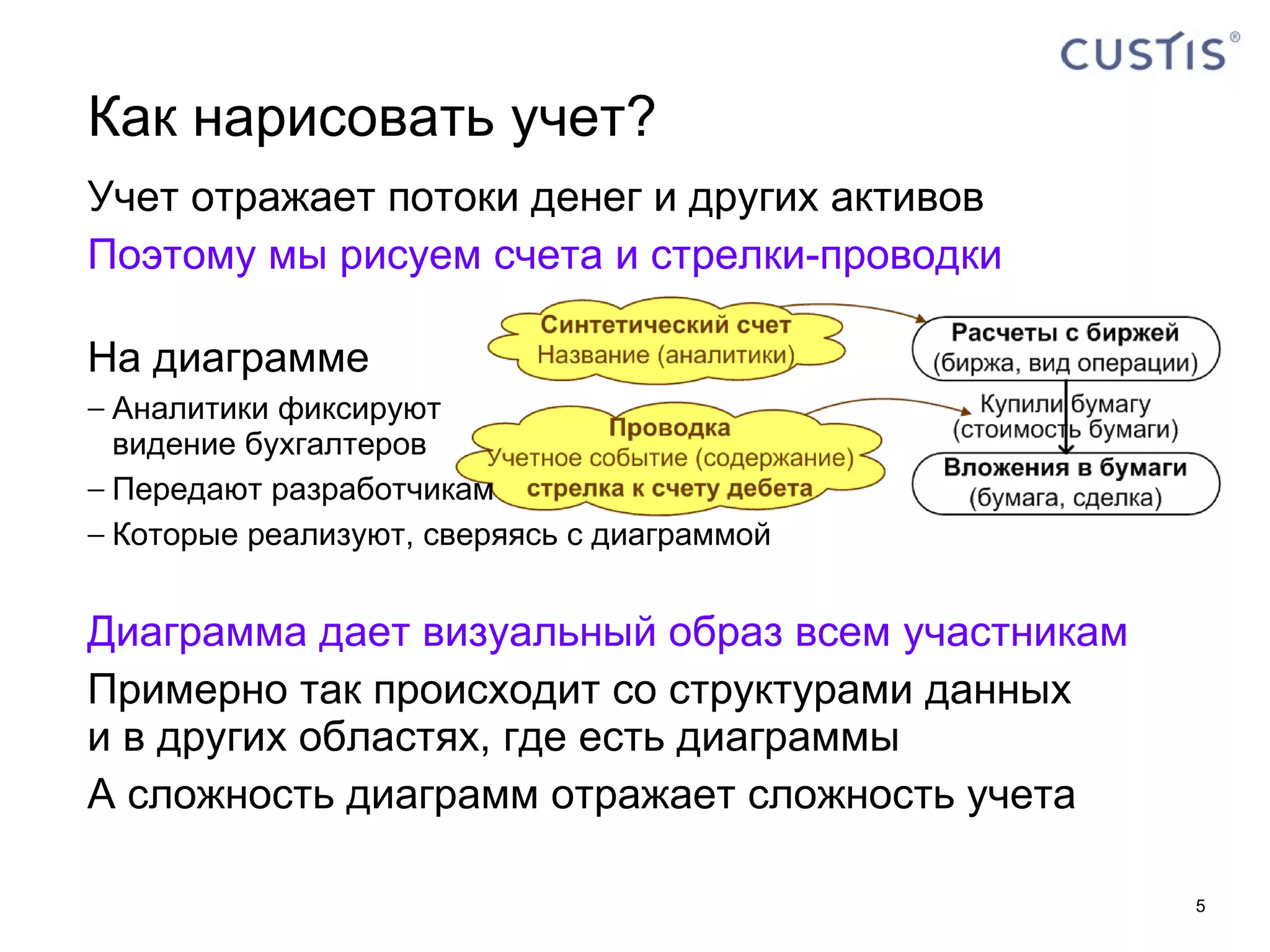 CUSTIS®

Как нарисовать учет?

Учет отражает потоки денег и других активов

Поэтому мы рисуем счета и стрелки-проводки

На диаграмме

– Аналитики фиксируют видение бухгалтеров

– Передают разработчикам

– Которые реализуют, сверяясь с диаграммой

Синтетический счет
Название (аналитики)

Проводка
Учетное событие (содержание)
стрелка к счету дебета

Расчеты с биржей
(биржа, вид операции)

Купили бумагу
(стоимость бумаги)

Вложения в бумаги
(бумага, сделка)

Диаграмма дает визуальный образ всем участникам

Примерно так происходит со структурами данных и в других областях, где есть диаграммы

А сложность диаграмм отражает сложность учета

5